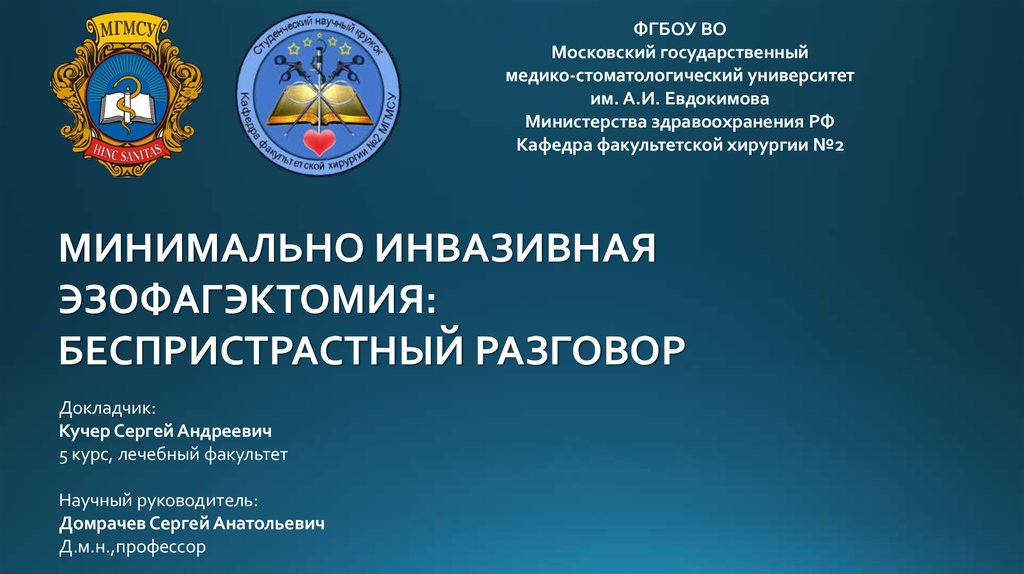 МГМСУ

HINC SANITAS

Студенческий научный кружок

Кафедра факультетской хирургии №2 МГМСУ

ФГБОУ ВО
Московский государственный медико-стоматологический университет им. А.И. Евдокимова
Министерства здравоохранения РФ
Кафедра факультетской хирургии №2

МИНИМАЛЬНО ИНВАЗИВНАЯ ЭЗОФАГЭКТОМИЯ: БЕСПРИСТРАСТНЫЙ РАЗГОВОР

Докладчик:
Кучер Сергей Андреевич
5 курс, лечебный факультет

Научный руководитель:
Домрачев Сергей Анатольевич
Д.м.н.,профессор